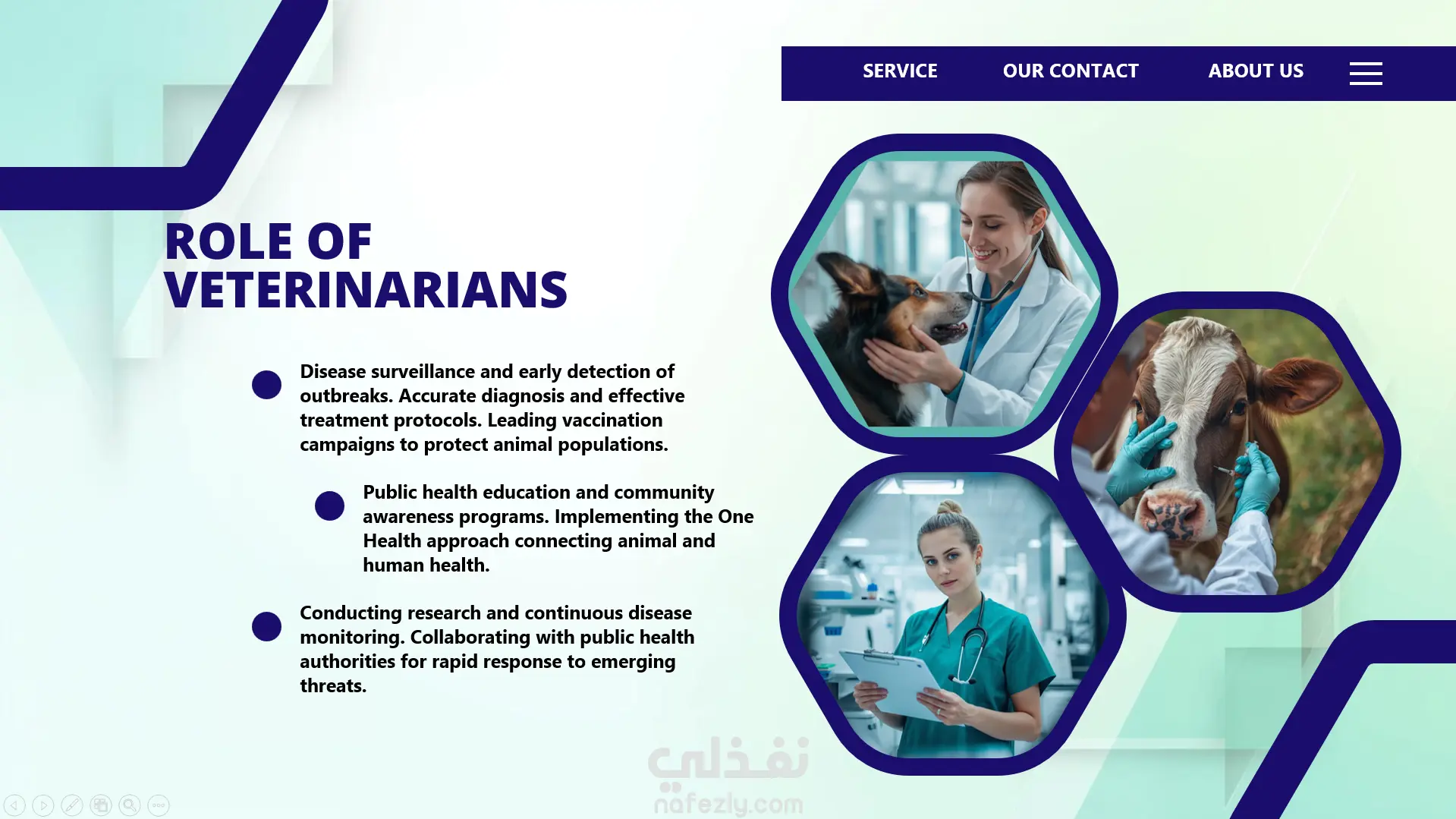 SERVICE
OUR CONTACT
ABOUT US

ROLE OF VETERINARIANS

Disease surveillance and early detection of outbreaks. Accurate diagnosis and effective treatment protocols. Leading vaccination campaigns to protect animal populations.

Public health education and community awareness programs. Implementing the One Health approach connecting animal and human health.

Conducting research and continuous disease monitoring. Collaborating with public health authorities for rapid response to emerging threats.

نفذلي
nafezly.com